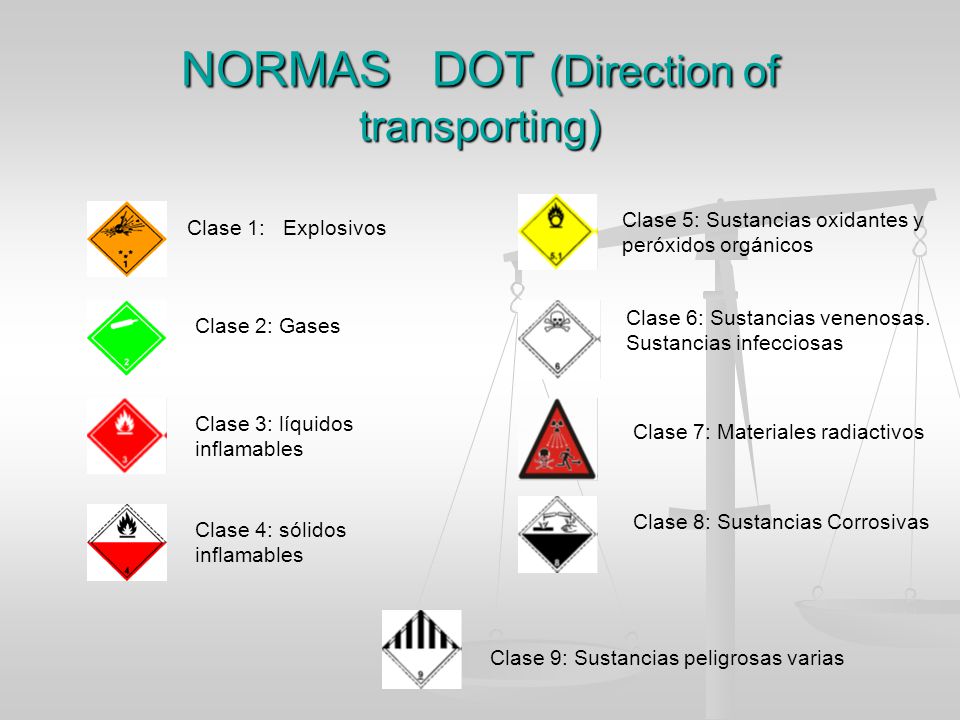 NORMAS DOT (Direction of transporting)

1

Clase 1: Explosivos

2

Clase 2: Gases

3

Clase 3: líquidos inflamables

4

Clase 4: sólidos inflamables

5.1

Clase 5: Sustancias oxidantes y peróxidos orgánicos

6

Clase 6: Sustancias venenosas. Sustancias infecciosas

Clase 7: Materiales radiactivos

8

Clase 8: Sustancias Corrosivas

9

Clase 9: Sustancias peligrosas varias